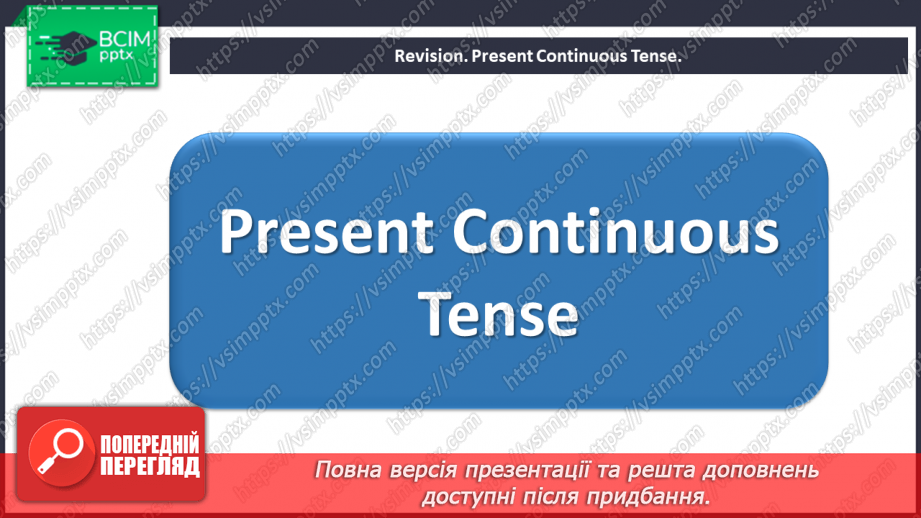 ВСІМ pptx

Revision. Present Continuous Tense.

Present Continuous Tense

https://vsimpptx.com

ПОПЕРЕДНІЙ ПЕРЕГЛЯД

Повна версія презентації та решта доповнень доступні після придбання.